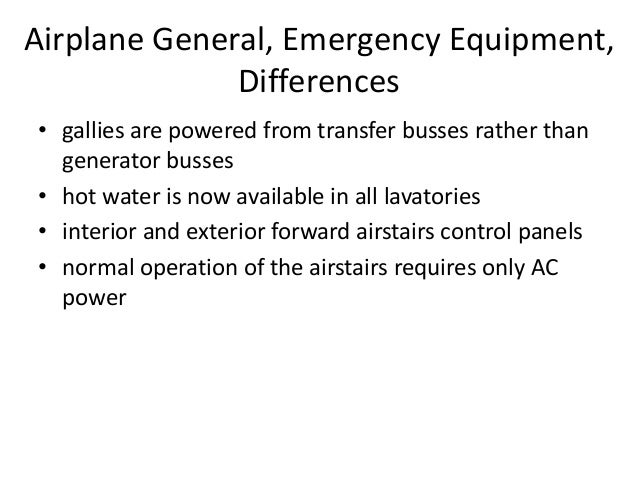 Airplane General, Emergency Equipment, Differences

• gallies are powered from transfer busses rather than generator busses
• hot water is now available in all lavatories
• interior and exterior forward airstairs control panels
• normal operation of the airstairs requires only AC power